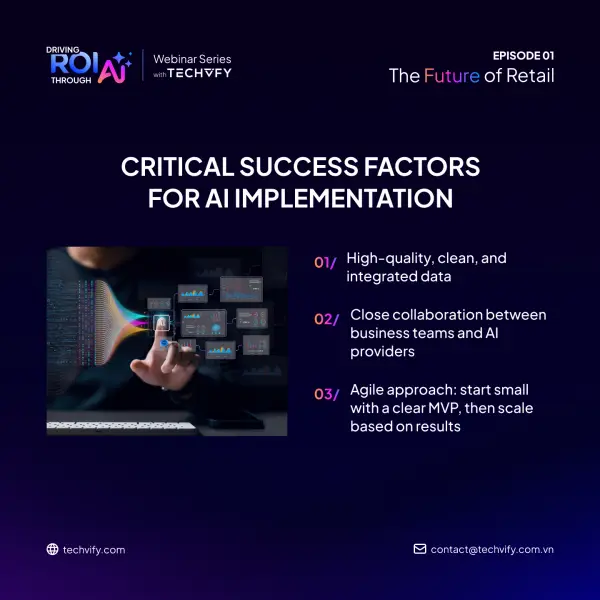 DRIVING ROI THROUGH AI

Webinar Series with TECHVIFY

EPISODE 01
The Future of Retail

CRITICAL SUCCESS FACTORS FOR AI IMPLEMENTATION

01/ High-quality, clean, and integrated data

02/ Close collaboration between business teams and AI providers

03/ Agile approach: start small with a clear MVP, then scale based on results

techvify.com

contact@techvify.com.vn